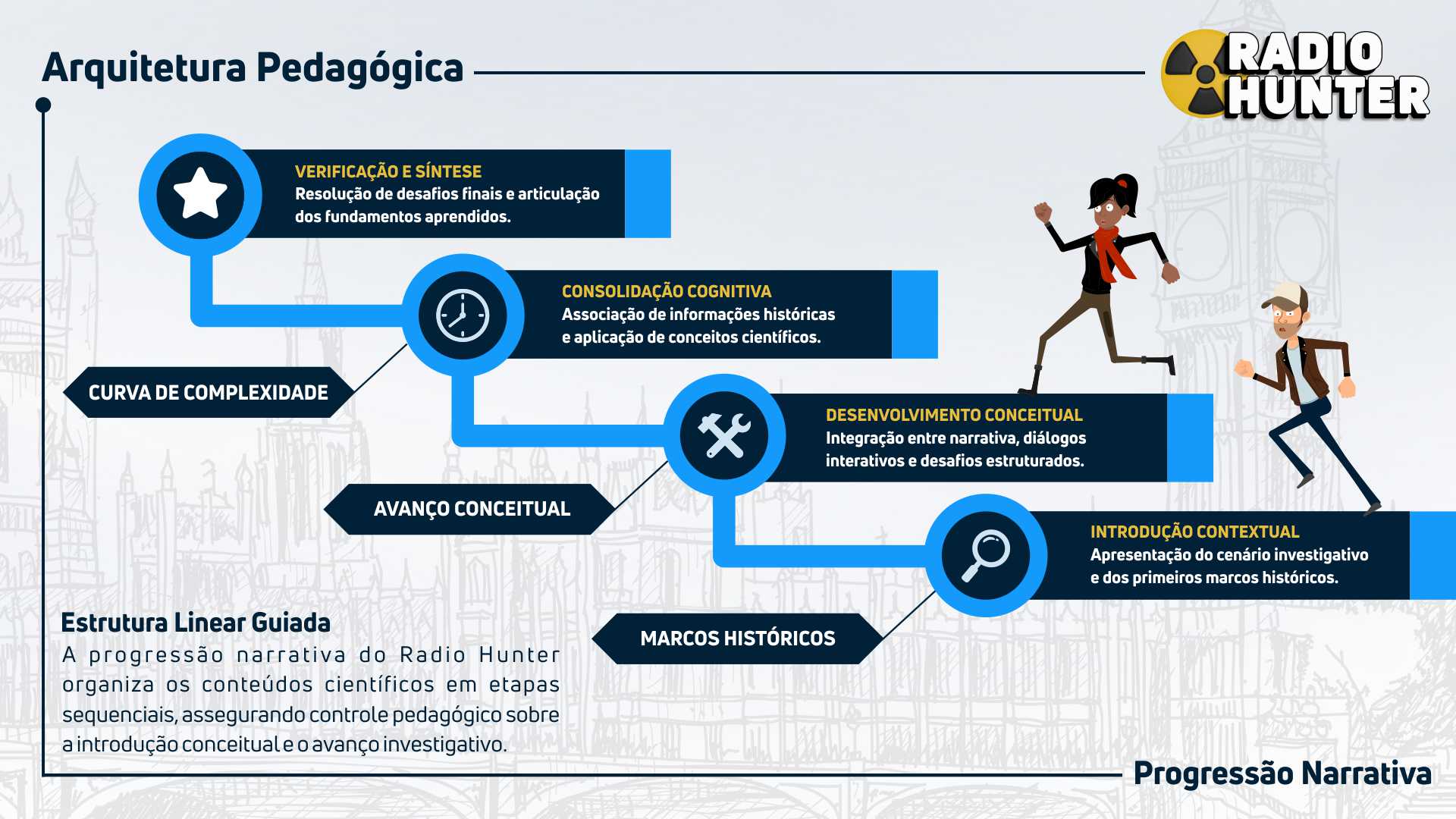 Arquitetura Pedagógica

RADIO HUNTER

VERIFICAÇÃO E SÍNTESE
Resolução de desafios finais e articulação dos fundamentos aprendidos.

CONSOLIDAÇÃO COGNITIVA
Associação de informações históricas e aplicação de conceitos científicos.

CURVA DE COMPLEXIDADE

DESENVOLVIMENTO CONCEITUAL
Integração entre narrativa, diálogos interativos e desafios estruturados.

AVANÇO CONCEITUAL

INTRODUÇÃO CONTEXTUAL
Apresentação do cenário investigativo e dos primeiros marcos históricos.

MARCOS HISTÓRICOS

Estrutura Linear Guiada
A progressão narrativa do Radio Hunter organiza os conteúdos científicos em etapas sequenciais, assegurando controle pedagógico sobre a introdução conceitual e o avanço investigativo.

Progressão Narrativa